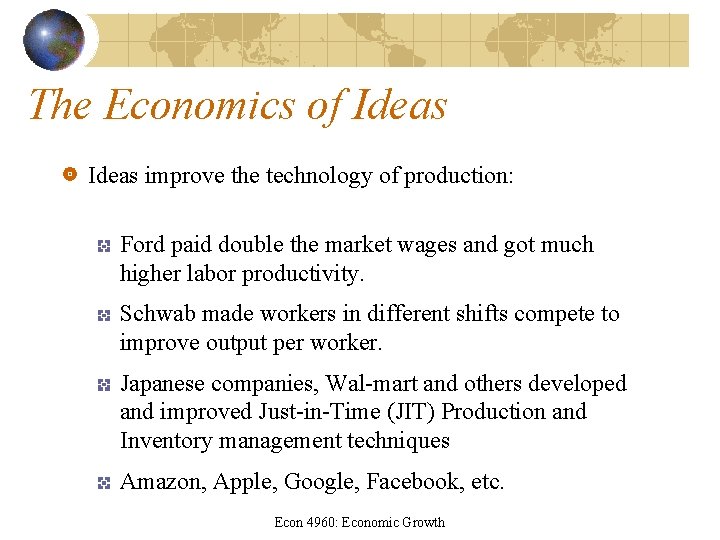 The Economics of Ideas

Ideas improve the technology of production:

Ford paid double the market wages and got much higher labor productivity.

Schwab made workers in different shifts compete to improve output per worker.

Japanese companies, Wal-mart and others developed and improved Just-in-Time (JIT) Production and Inventory management techniques

Amazon, Apple, Google, Facebook, etc.

Econ 4960: Economic Growth